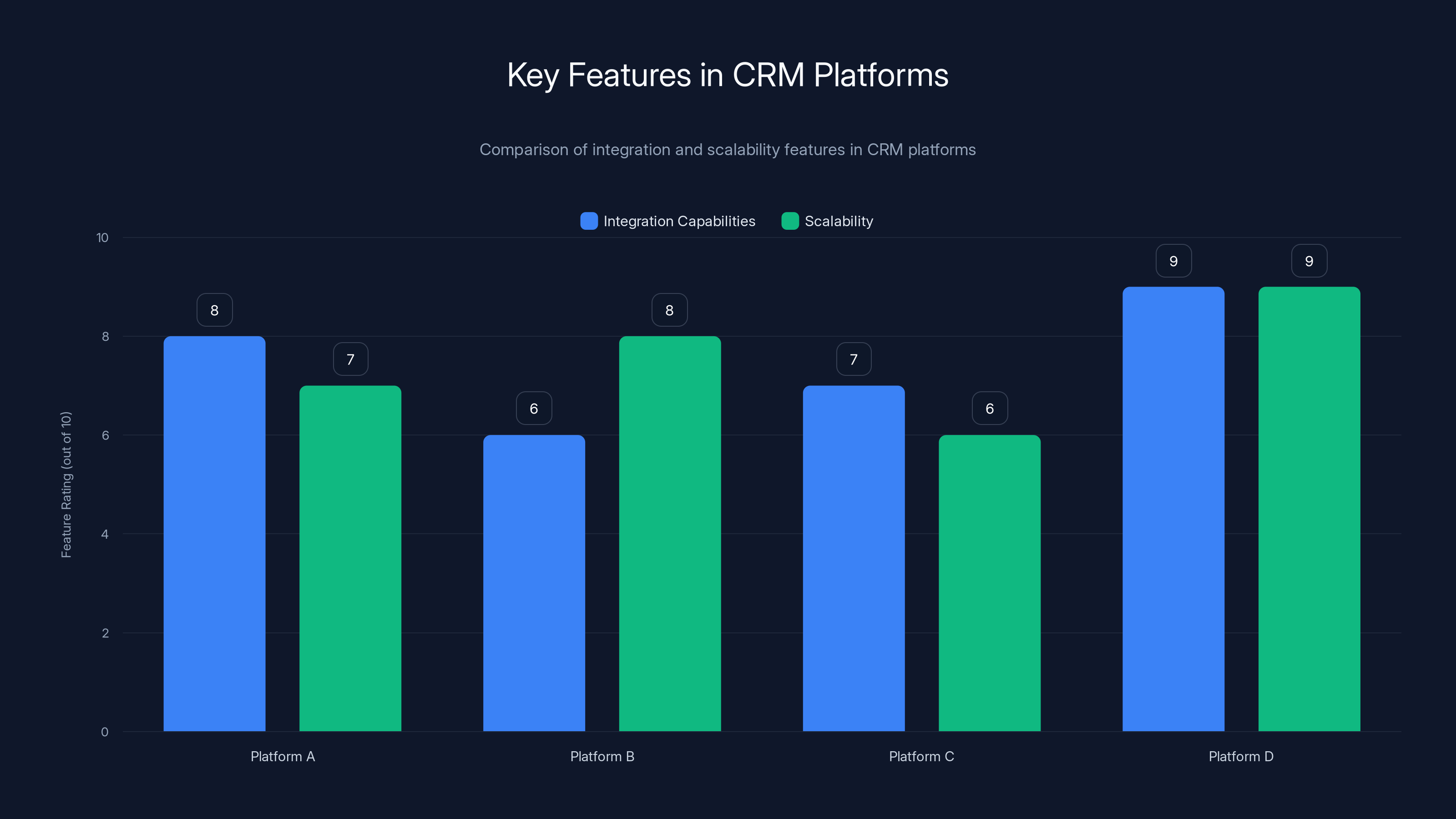 Key Features in CRM Platforms

Comparison of integration and scalability features in CRM platforms

Integration Capabilities Scalability

Feature Rating (out of 10)

10
8
6
4
2
0

8 7 6 8 7 6 9 9

Platform A
Platform B
Platform C
Platform D